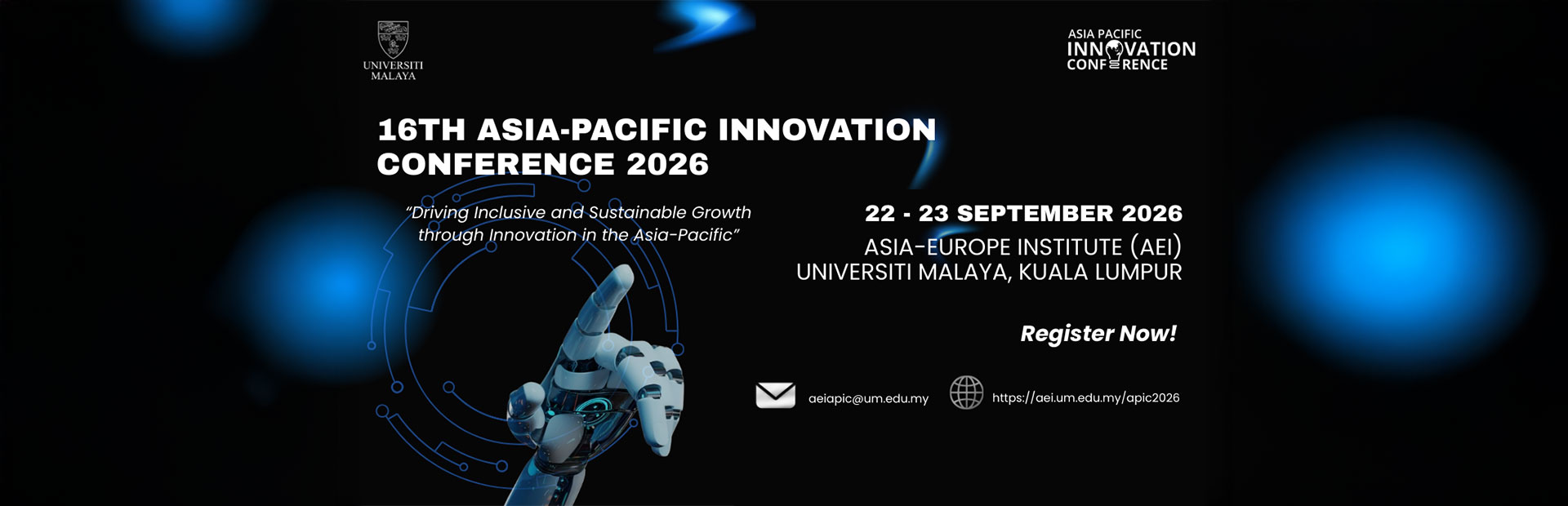 UNIVERSITI MALAYA

ASIA PACIFIC
INNOVATION
CONFERENCE

16TH ASIA-PACIFIC INNOVATION CONFERENCE 2026

"Driving Inclusive and Sustainable Growth through Innovation in the Asia-Pacific"

22 - 23 SEPTEMBER 2026

ASIA-EUROPE INSTITUTE (AEI)
UNIVERSITI MALAYA, KUALA LUMPUR

Register Now!

aeiapic@um.edu.my

https://aei.um.edu.my/apic2026